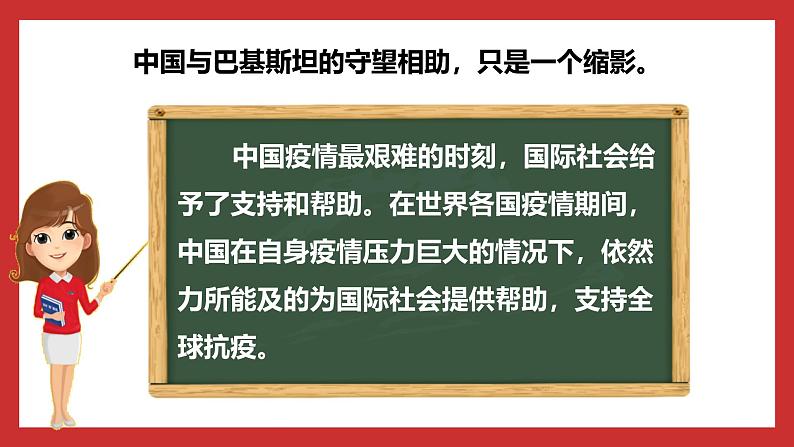 中国与巴基斯坦的守望相助，只是一个缩影。

中国疫情最艰难的时刻，国际社会给予了支持和帮助。在世界各国疫情期间，中国在自身疫情压力巨大的情况下，依然力所能及的为国际社会提供帮助，支持全球抗疫。